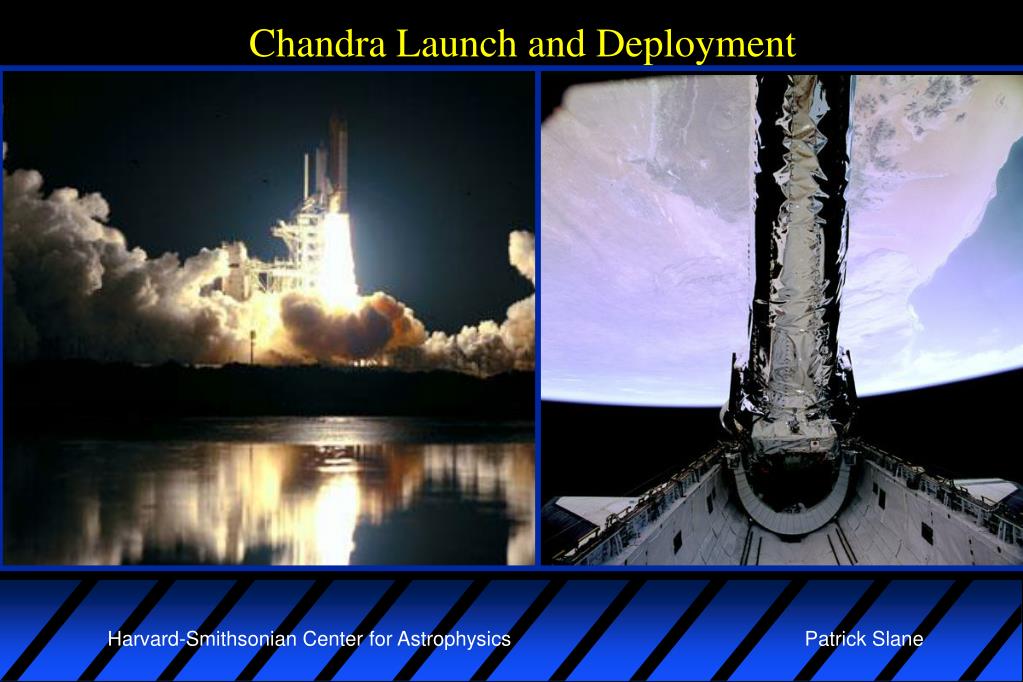 Chandra Launch and Deployment

Harvard-Smithsonian Center for Astrophysics

Patrick Slane